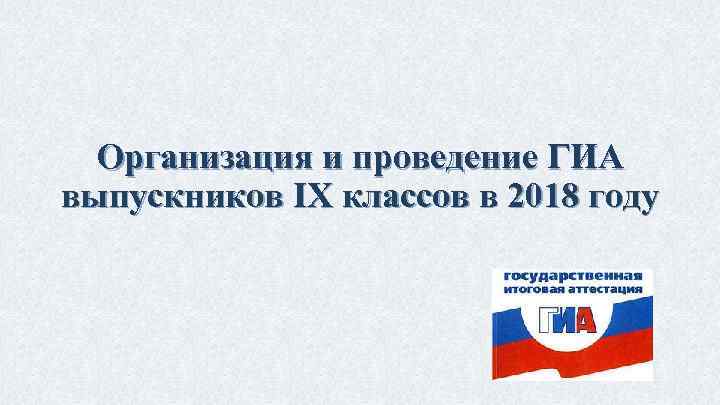 Организация и проведение ГИА выпускников IX классов в 2018 году

государственная итоговая аттестация
ГИА